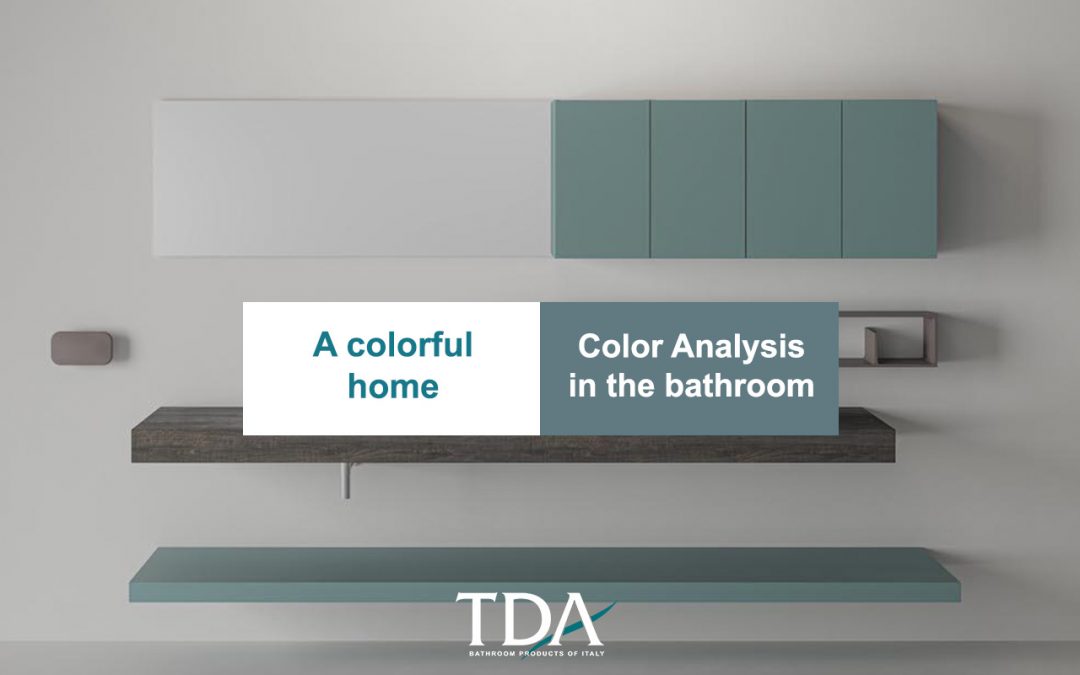 A colorful home

Color Analysis in the bathroom

TDA
BATHROOM PRODUCTS OF ITALY